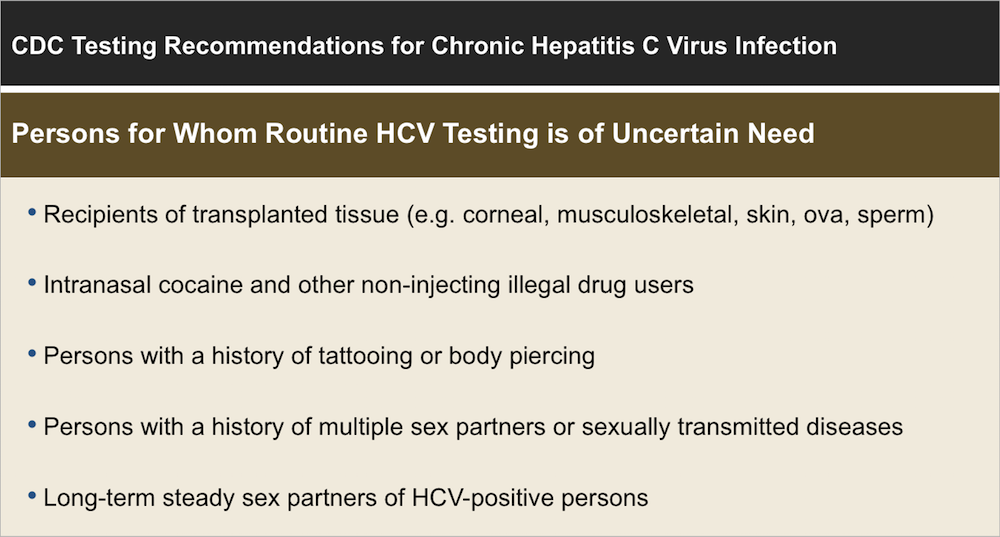 CDC Testing Recommendations for Chronic Hepatitis C Virus Infection

Persons for Whom Routine HCV Testing is of Uncertain Need

• Recipients of transplanted tissue (e.g. corneal, musculoskeletal, skin, ova, sperm)

• Intranasal cocaine and other non-injecting illegal drug users

• Persons with a history of tattooing or body piercing

• Persons with a history of multiple sex partners or sexually transmitted diseases

• Long-term steady sex partners of HCV-positive persons